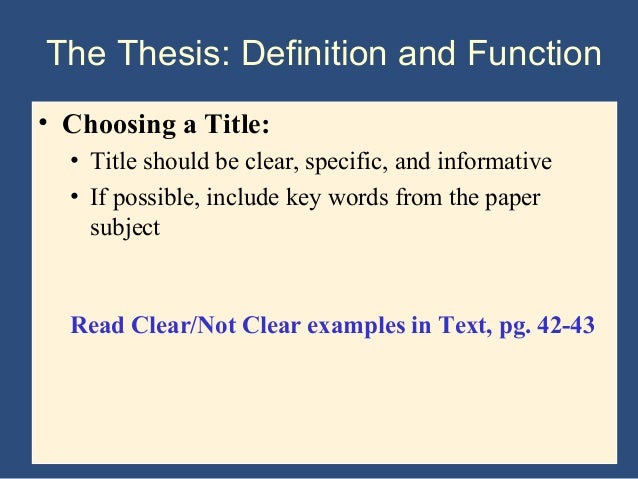 The Thesis: Definition and Function

• Choosing a Title:
  • Title should be clear, specific, and informative
  • If possible, include key words from the paper subject

Read Clear/Not Clear examples in Text, pg. 42-43